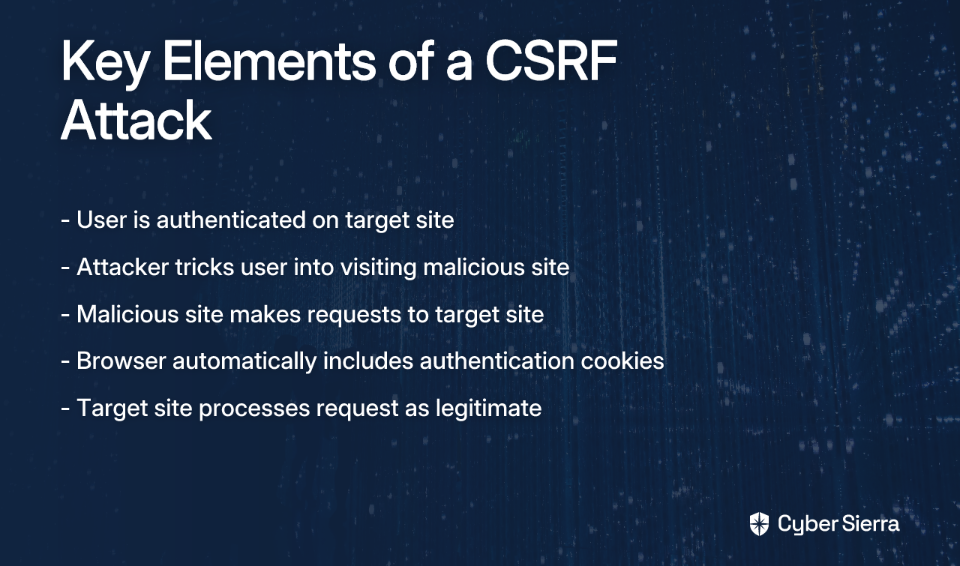 Key Elements of a CSRF Attack

- User is authenticated on target site

- Attacker tricks user into visiting malicious site

- Malicious site makes requests to target site

- Browser automatically includes authentication cookies

- Target site processes request as legitimate

Cyber Sierra